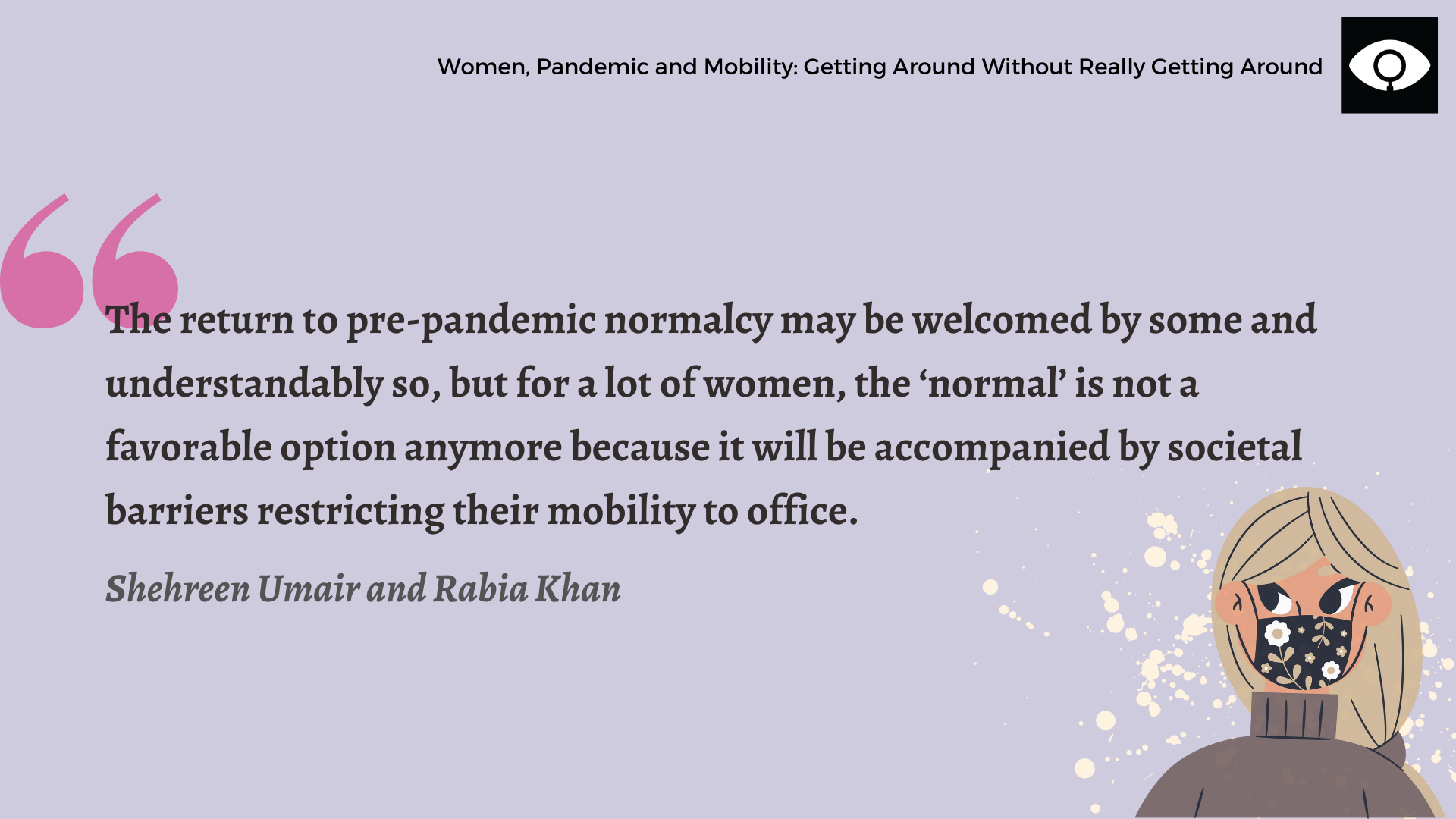 Women, Pandemic and Mobility: Getting Around Without Really Getting Around

“The return to pre-pandemic normalcy may be welcomed by some and understandably so, but for a lot of women, the ‘normal’ is not a favorable option anymore because it will be accompanied by societal barriers restricting their mobility to office.

Shehreen Umair and Rabia Khan